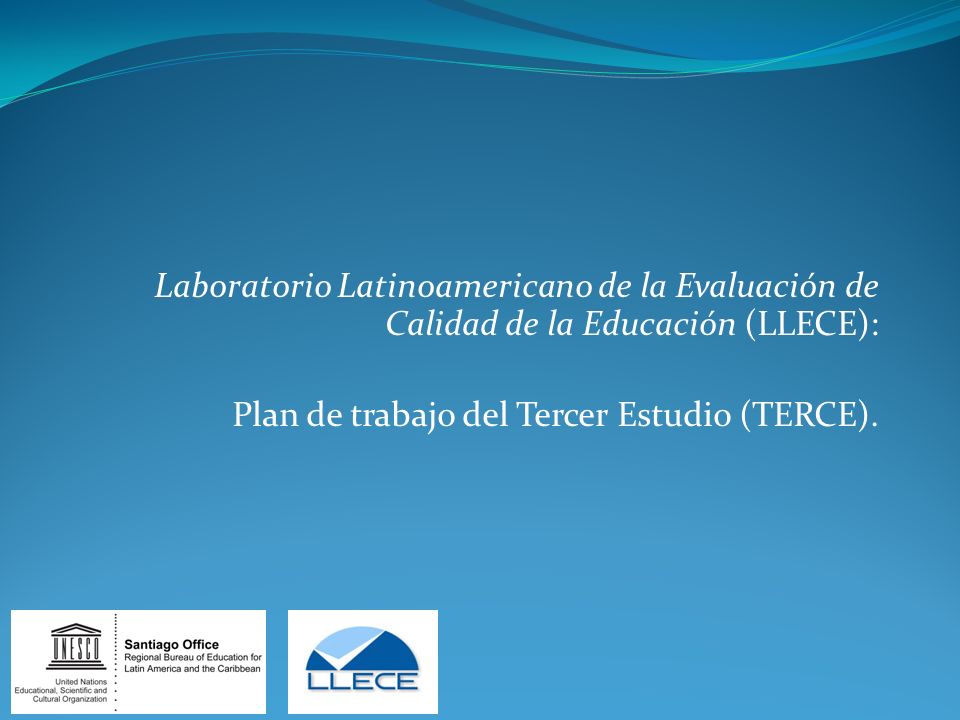 Laboratorio Latinoamericano de la Evaluación de Calidad de la Educación (LLECE):

Plan de trabajo del Tercer Estudio (TERCE).

UNESCO

United Nations Educational, Scientific and Cultural Organization

Santiago Office
Regional Bureau of Education for Latin America and the Caribbean

LLECE